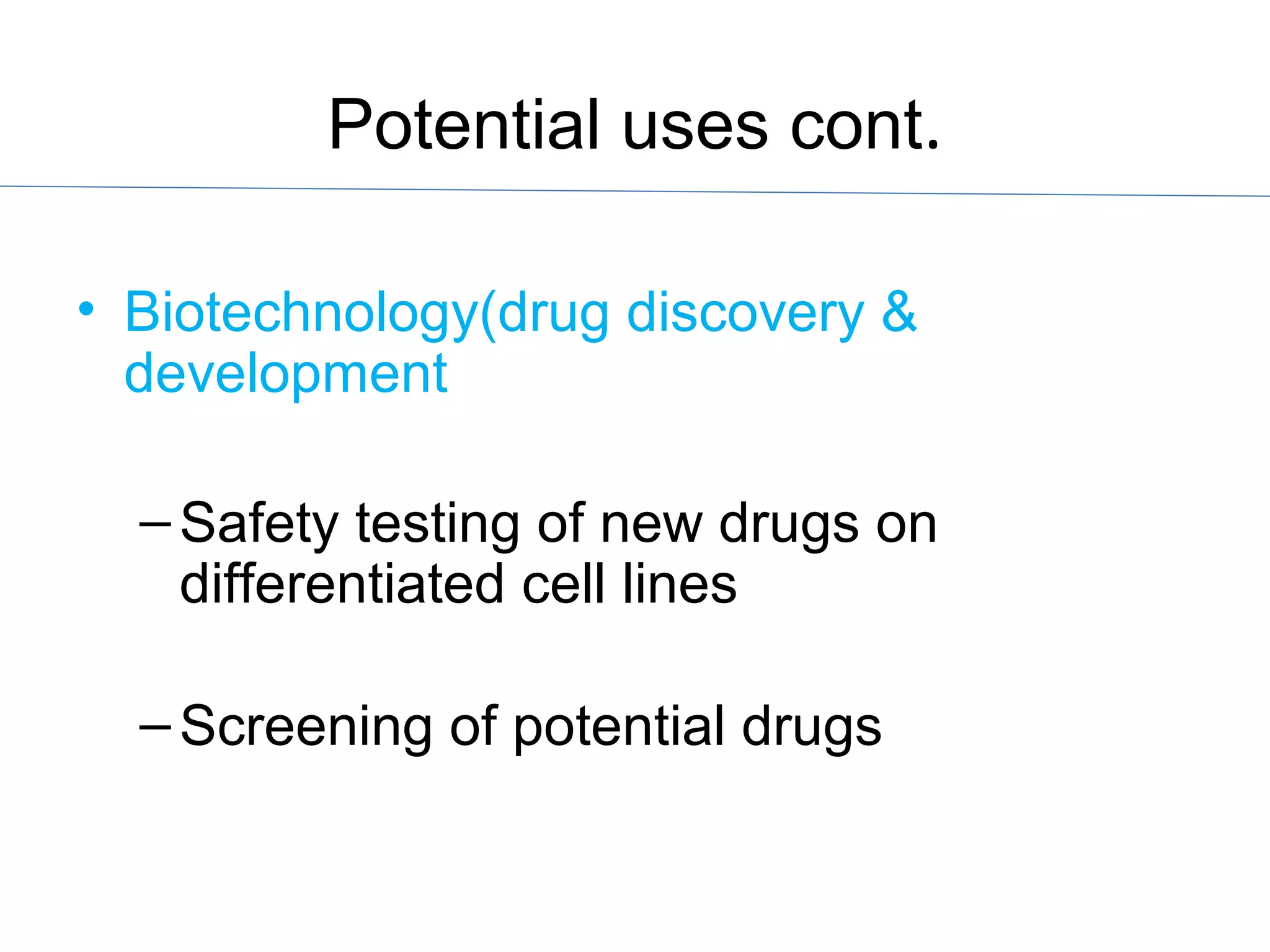 Potential uses cont.

• Biotechnology(drug discovery & development

– Safety testing of new drugs on differentiated cell lines

– Screening of potential drugs